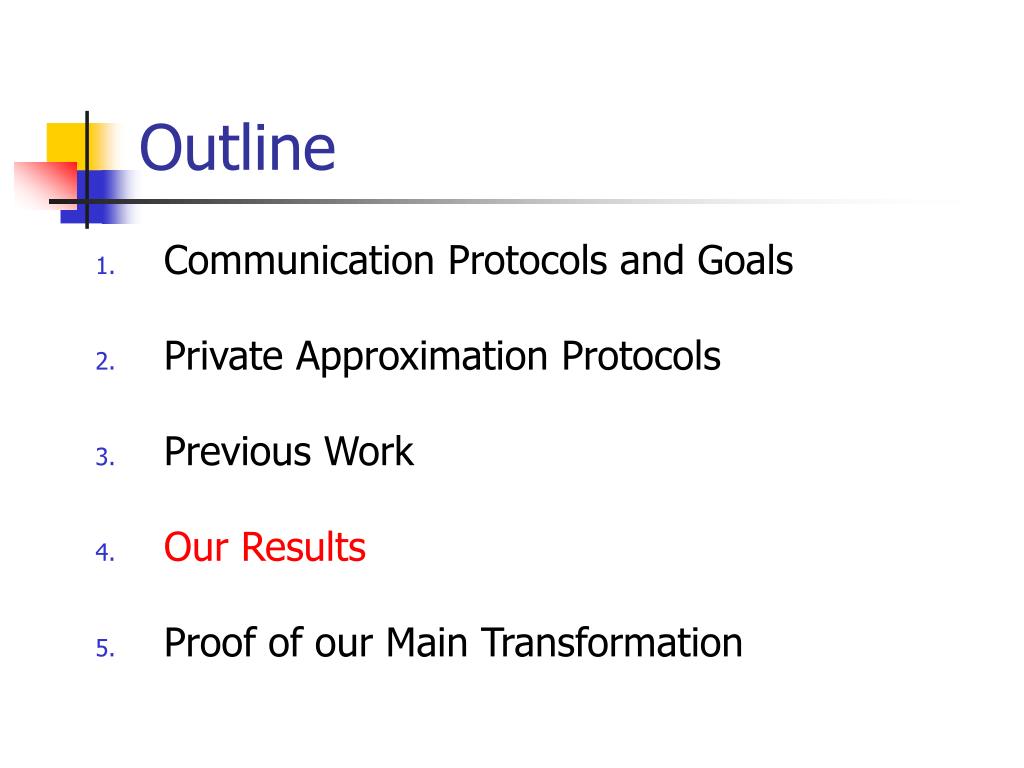 Outline

1. Communication Protocols and Goals
2. Private Approximation Protocols
3. Previous Work
4. Our Results
5. Proof of our Main Transformation